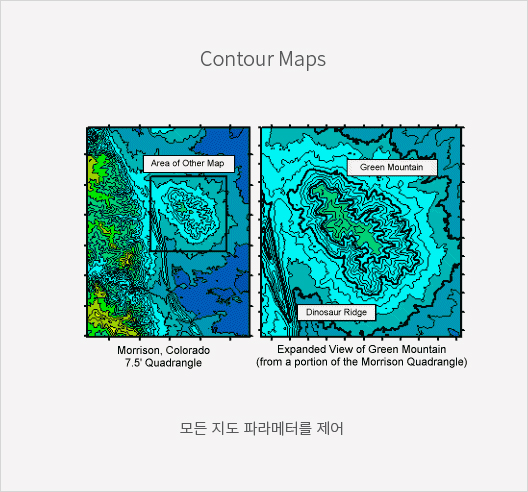 Contour Maps

Area of Other Map

Morrison, Colorado
7.5' Quadrangle

Green Mountain

Dinosaur Ridge

Expanded View of Green Mountain
(from a portion of the Morrison Quadrangle)

모든 지도 파라메터를 제어